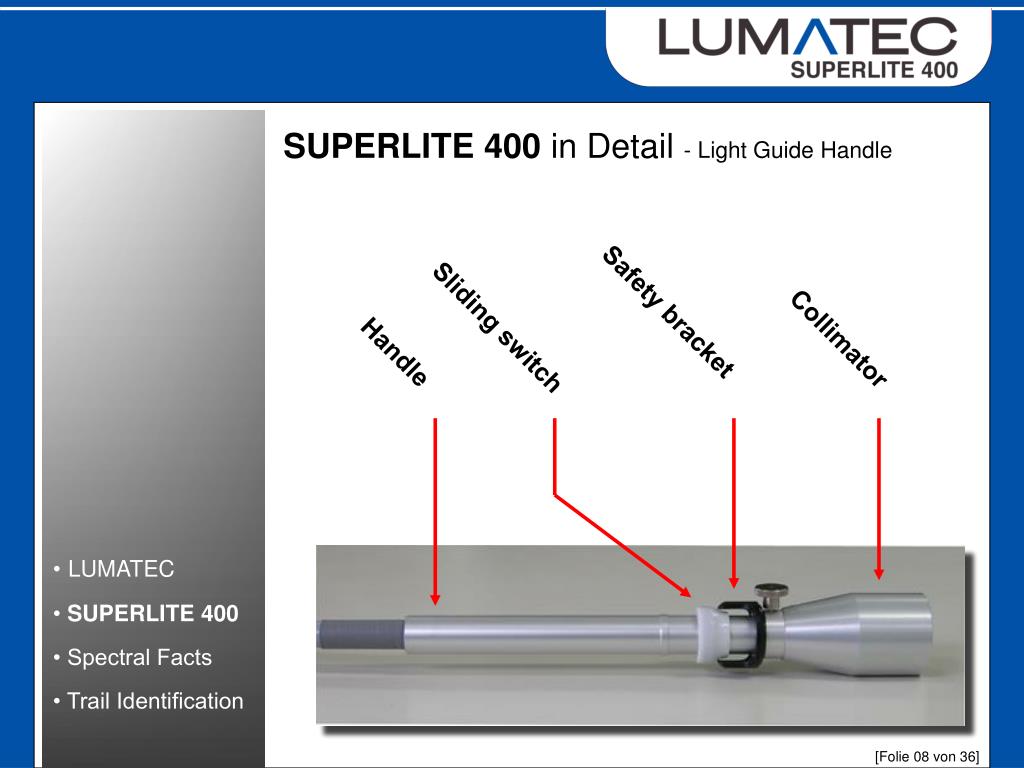 LUMATEC
SUPERLITE 400

SUPERLITE 400 in Detail - Light Guide Handle

Handle

Sliding switch

Safety bracket

Collimator

• LUMATEC
• SUPERLITE 400
• Spectral Facts
• Trail Identification

[Folie 08 von 36]